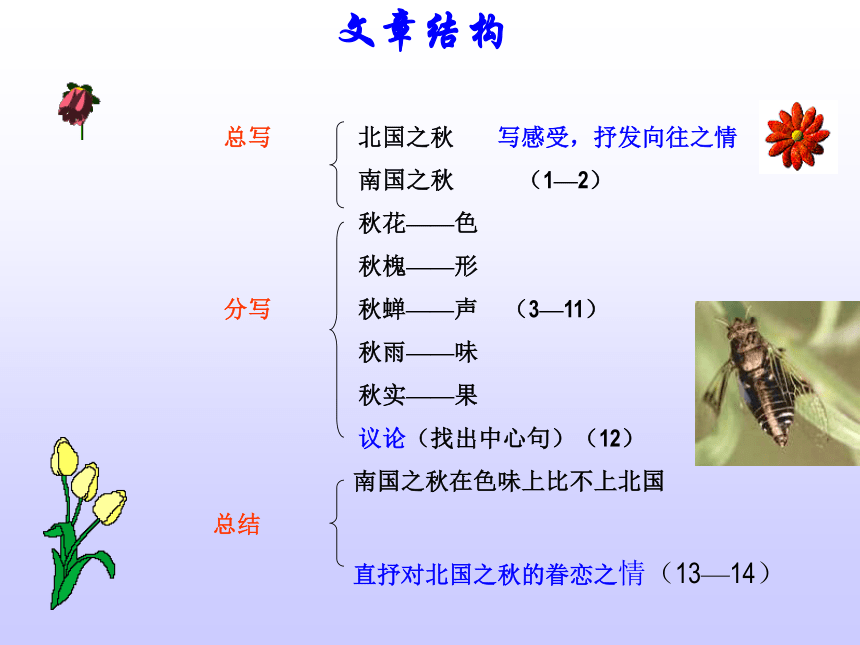 文章结构

总写

北国之秋　写感受，抒发向往之情
南国之秋　（1—2）

分写

秋花——色
秋槐——形
秋蝉——声　（3—11）
秋雨——味
秋实——果
议论（找出中心句）（12）

总结

南国之秋在色味上比不上北国
直抒对北国之秋的眷恋之情（13—14）